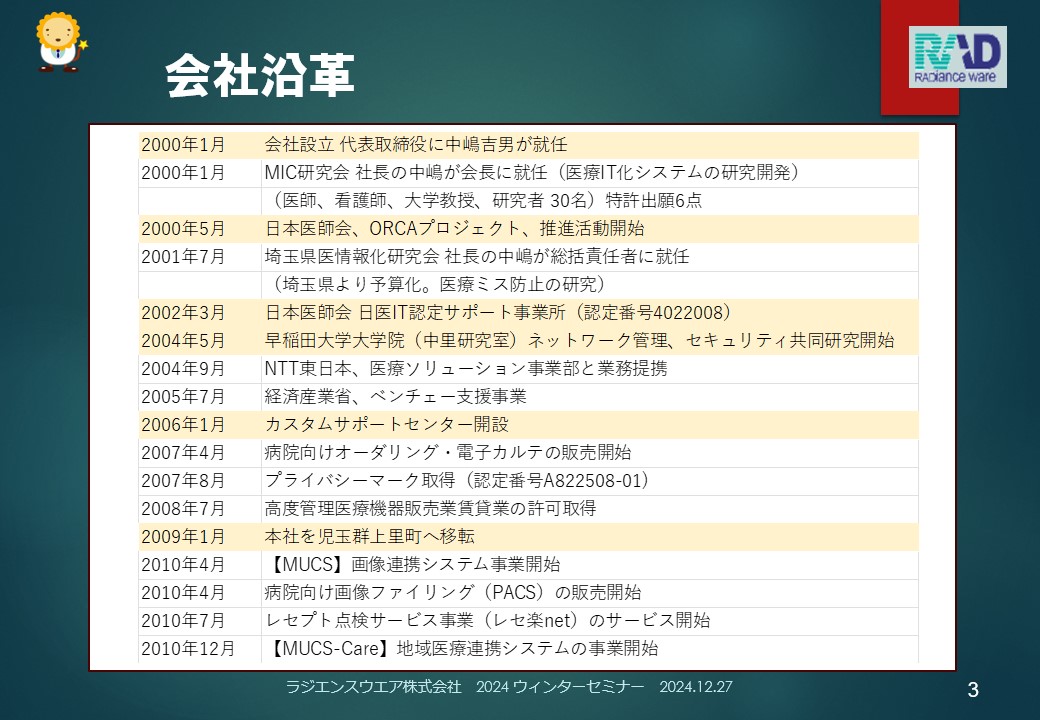 会社沿革

RAD
Radiance ware

| | |
|---|---|
| 2000年1月 | 会社設立 代表取締役に中嶋吉男が就任 |
| 2000年1月 | MIC研究会 社長の中嶋が会長に就任（医療IT化システムの研究開発） |
| | （医師、看護師、大学教授、研究者 30名）特許出願6点 |
| 2000年5月 | 日本医師会、ORCAプロジェクト、推進活動開始 |
| 2001年7月 | 埼玉県医情報化研究会 社長の中嶋が総括責任者に就任 |
| | （埼玉県より予算化。医療ミス防止の研究） |
| 2002年3月 | 日本医師会 日医IT認定サポート事業所（認定番号4022008） |
| 2004年5月 | 早稲田大学大学院（中里研究室）ネットワーク管理、セキュリティ共同研究開始 |
| 2004年9月 | NTT東日本、医療ソリューション事業部と業務提携 |
| 2005年7月 | 経済産業省、ベンチェー支援事業 |
| 2006年1月 | カスタムサポートセンター開設 |
| 2007年4月 | 病院向けオーダリング・電子カルテの販売開始 |
| 2007年8月 | プライバシーマーク取得（認定番号A822508-01） |
| 2008年7月 | 高度管理医療機器販売業賃貸業の許可取得 |
| 2009年1月 | 本社を児玉群上里町へ移転 |
| 2010年4月 | 【MUCS】画像連携システム事業開始 |
| 2010年4月 | 病院向け画像ファイリング（PACS）の販売開始 |
| 2010年7月 | レセプト点検サービス事業（レセ楽net）のサービス開始 |
| 2010年12月 | 【MUCS-Care】地域医療連携システムの事業開始 |

ラジエンスウエア株式会社 2024 ウィンターセミナー 2024.12.27

3